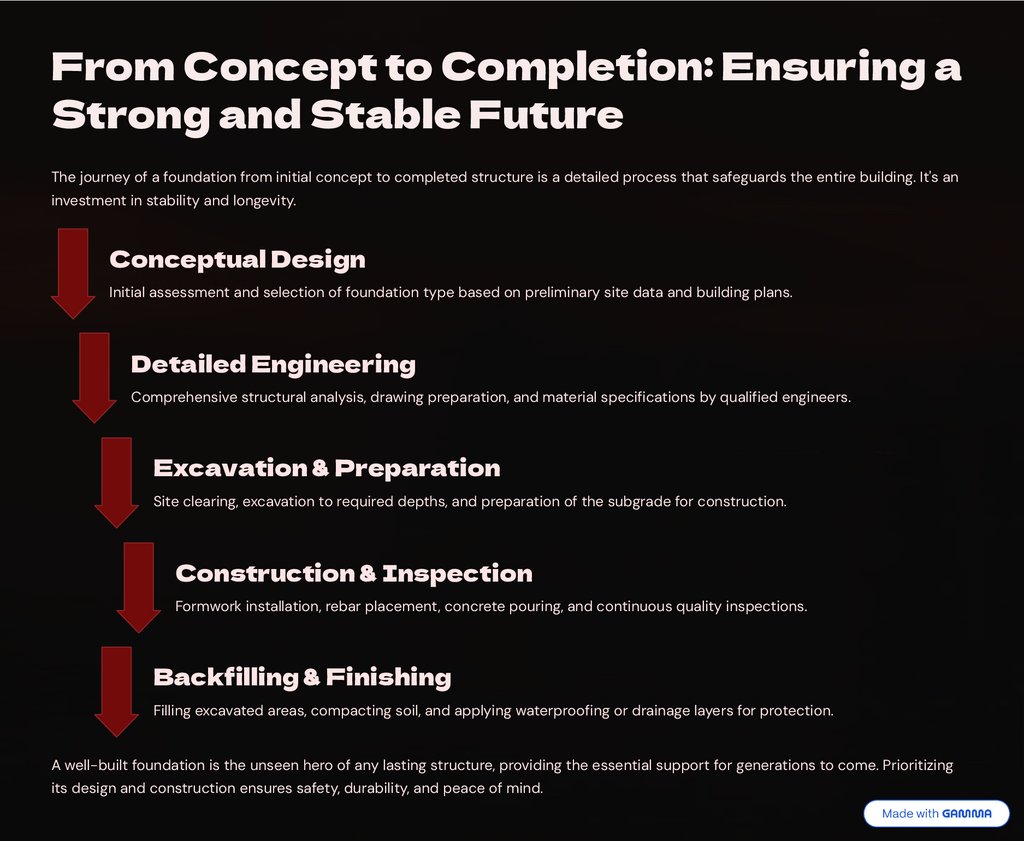 From Concept to Completion: Ensuring a Strong and Stable Future

The journey of a foundation from initial concept to completed structure is a detailed process that safeguards the entire building. It's an investment in stability and longevity.

Conceptual Design

Initial assessment and selection of foundation type based on preliminary site data and building plans.

Detailed Engineering

Comprehensive structural analysis, drawing preparation, and material specifications by qualified engineers.

Excavation & Preparation

Site clearing, excavation to required depths, and preparation of the subgrade for construction.

Construction & Inspection

Formwork installation, rebar placement, concrete pouring, and continuous quality inspections.

Backfilling & Finishing

Filling excavated areas, compacting soil, and applying waterproofing or drainage layers for protection.

A well-built foundation is the unseen hero of any lasting structure, providing the essential support for generations to come. Prioritizing its design and construction ensures safety, durability, and peace of mind.

Made with GAMMA